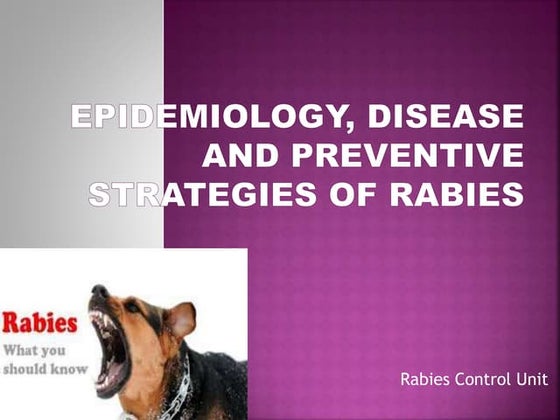 EPIDEMIOLOGY, DISEASE AND PREVENTIVE STRATEGIES OF RABIES

Rabies
What you should know

Rabies Control Unit